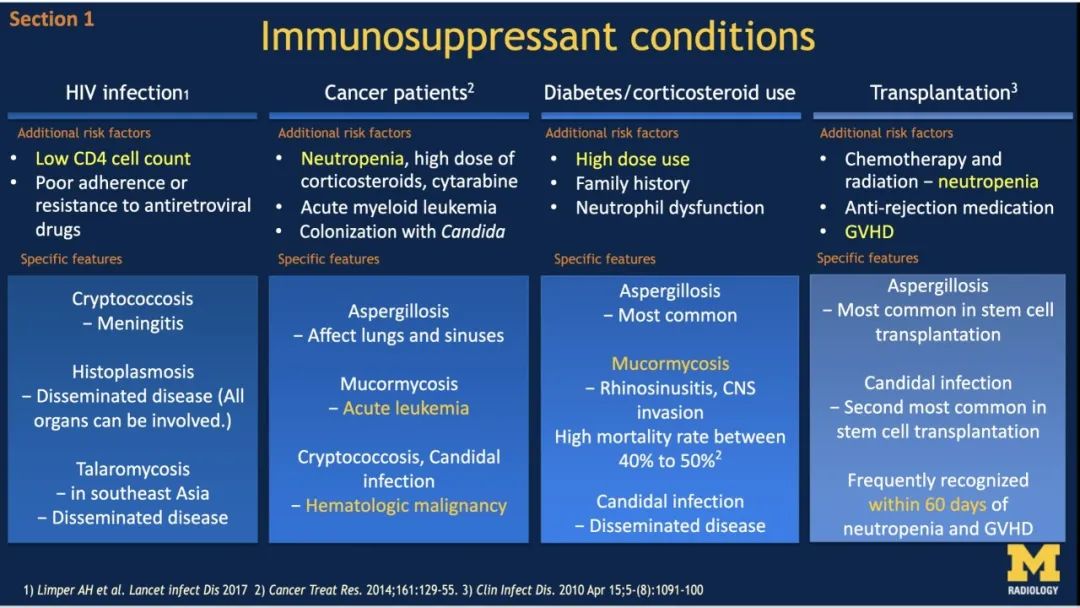 Section 1

Immunosuppressant conditions

HIV infection$_{1}$

Additional risk factors

• Low CD4 cell count
• Poor adherence or resistance to antiretroviral drugs

Specific features

Cryptococcosis
– Meningitis

Histoplasmosis
– Disseminated disease (All organs can be involved.)

Talaromycosis
– in southeast Asia
– Disseminated disease

Cancer patients$^{2}$

Additional risk factors

• Neutropenia, high dose of corticosteroids, cytarabine
• Acute myeloid leukemia
• Colonization with Candida

Specific features

Aspergillosis
– Affect lungs and sinuses

Mucormycosis
– Acute leukemia

Cryptococcosis, Candidal infection
– Hematologic malignancy

Diabetes/corticosteroid use

Additional risk factors

• High dose use
• Family history
• Neutrophil dysfunction

Specific features

Aspergillosis
– Most common

Mucormycosis
– Rhinosinusitis, CNS invasion
High mortality rate between 40% to 50%$^{2}$

Candidal infection
– Disseminated disease

Transplantation$^{3}$

Additional risk factors

• Chemotherapy and radiation – neutropenia
• Anti-rejection medication
• GVHD

Specific features

Aspergillosis
– Most common in stem cell transplantation

Candidal infection
– Second most common in stem cell transplantation

Frequently recognized within 60 days of neutropenia and GVHD

1) Limper AH et al. Lancet infect Dis 2017 2) Cancer Treat Res. 2014;161:129-55. 3) Clin Infect Dis. 2010 Apr 15;5-(8):1091-100

M
RADIOLOGY